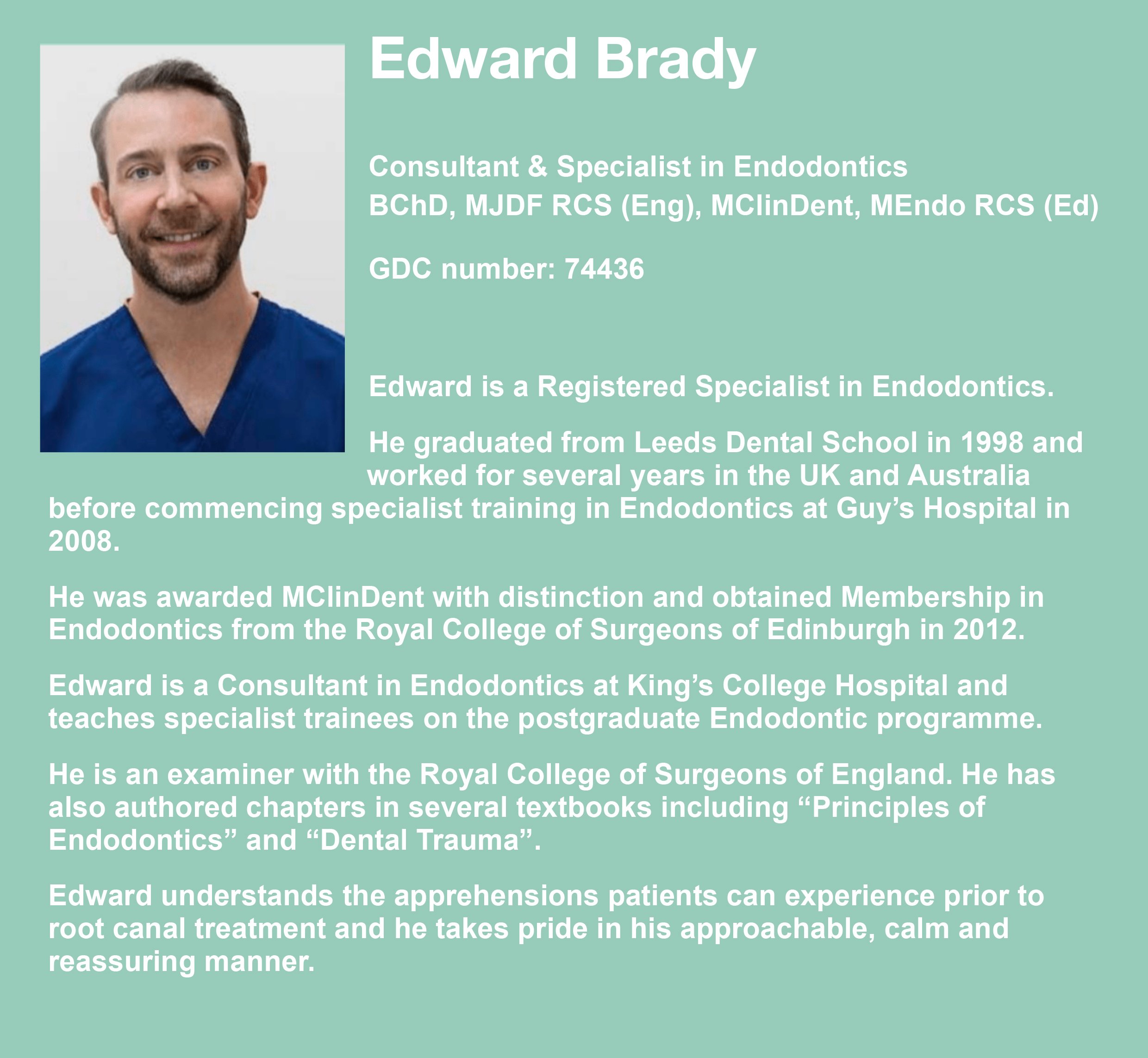 Edward Brady

Consultant & Specialist in Endodontics
BChD, MJDF RCS (Eng), MClinDent, MEndo RCS (Ed)

GDC number: 74436

Edward is a Registered Specialist in Endodontics.

He graduated from Leeds Dental School in 1998 and worked for several years in the UK and Australia before commencing specialist training in Endodontics at Guy’s Hospital in 2008.

He was awarded MClinDent with distinction and obtained Membership in Endodontics from the Royal College of Surgeons of Edinburgh in 2012.

Edward is a Consultant in Endodontics at King’s College Hospital and teaches specialist trainees on the postgraduate Endodontic programme.

He is an examiner with the Royal College of Surgeons of England. He has also authored chapters in several textbooks including “Principles of Endodontics” and “Dental Trauma”.

Edward understands the apprehensions patients can experience prior to root canal treatment and he takes pride in his approachable, calm and reassuring manner.